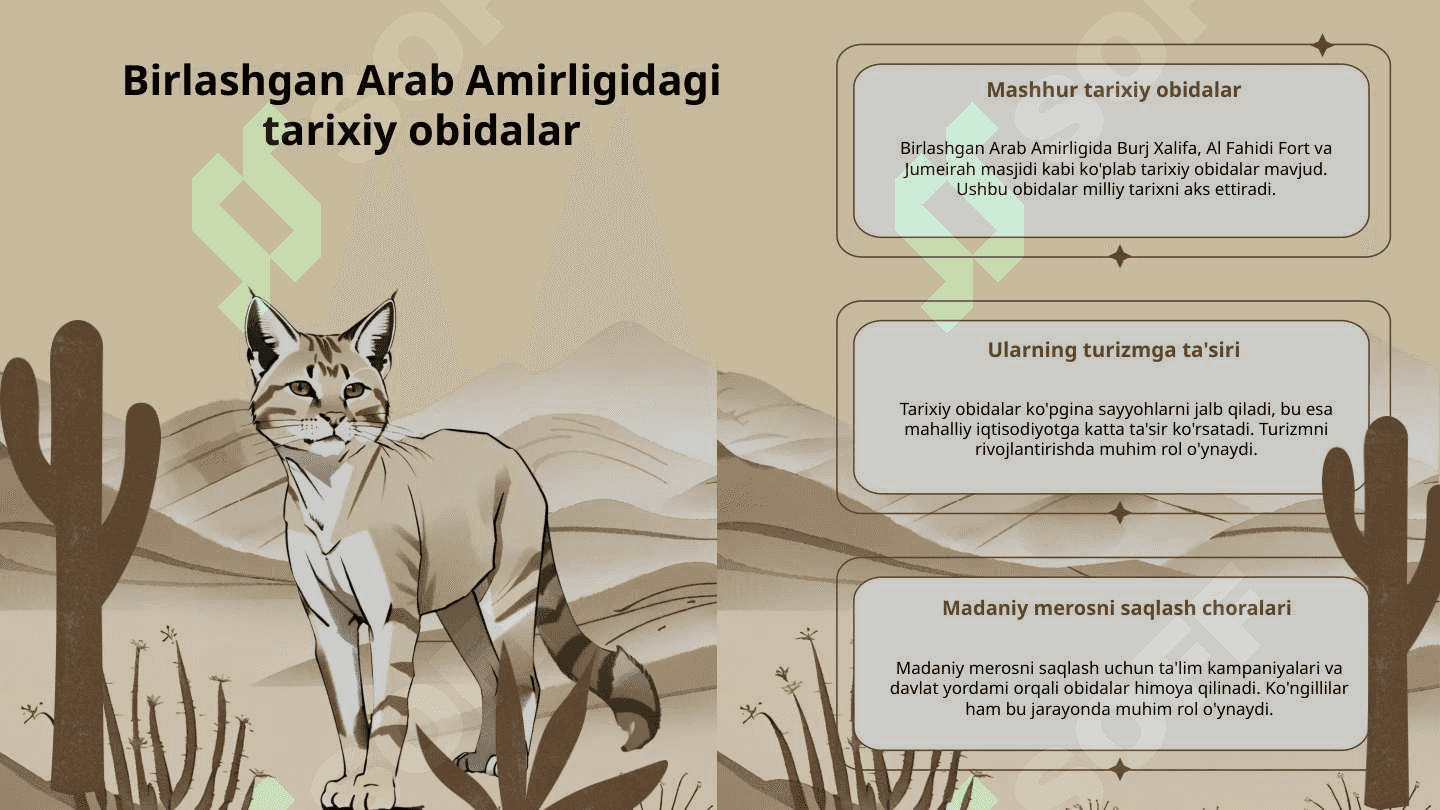 Birlashgan Arab Amirligidagi tarixiy obidalar

Mashhur tarixiy obidalar

Birlashgan Arab Amirligida Burj Xalifa, Al Fahidi Fort va Jumeirah masjidi kabi ko'plab tarixiy obidalar mavjud. Ushbu obidalar milliy tarixni aks ettiradi.

Ularning turizmga ta'siri

Tarixiy obidalar ko'pgina sayyohlarni jalb qiladi, bu esa mahalliy iqtisodiyotga katta ta'sir ko'rsatadi. Turizmni rivojlantirishda muhim rol o'ynaydi.

Madaniy merosni saqlash choralari

Madaniy merosni saqlash uchun ta'lim kampaniyalari va davlat yordami orqali obidalar himoya qilinadi. Ko'ngillilar ham bu jarayonda muhim rol o'ynaydi.